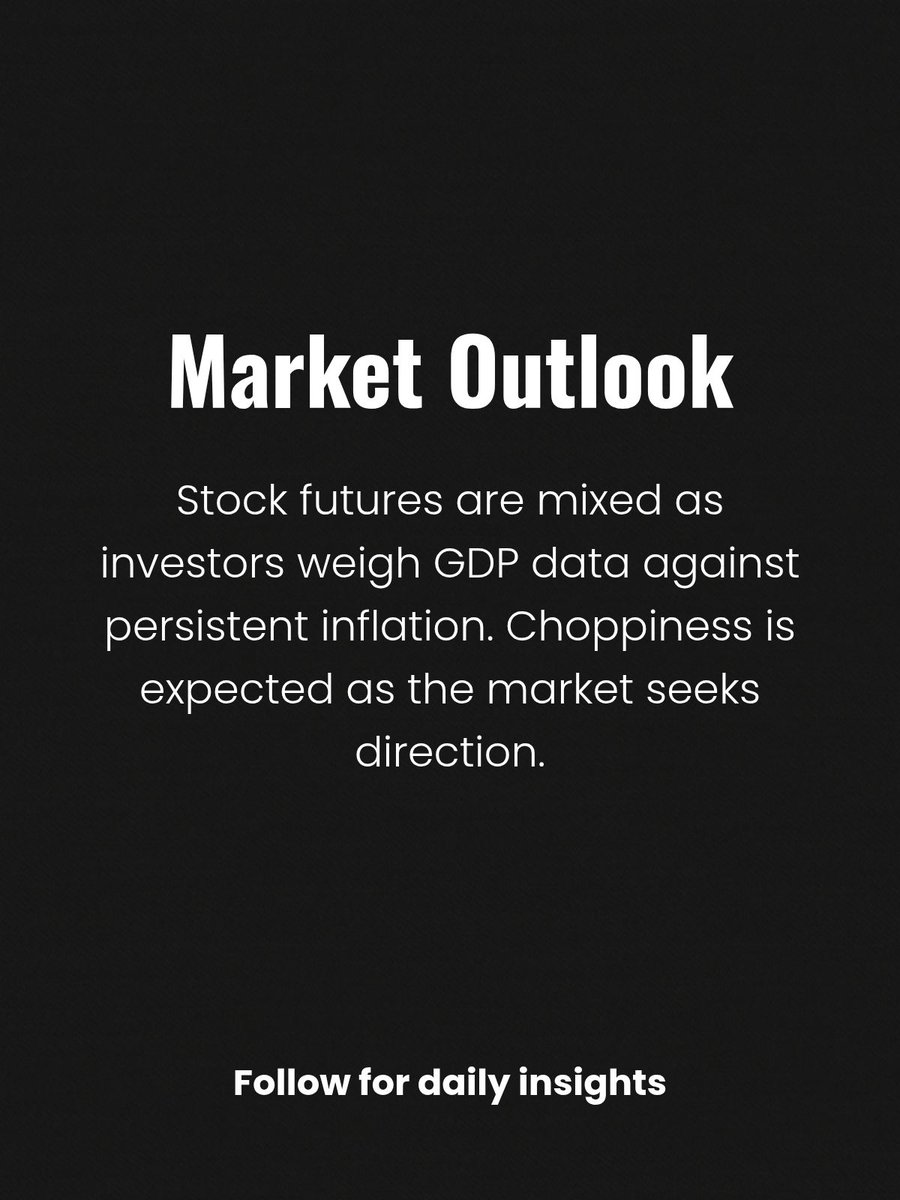 Market Outlook

Stock futures are mixed as investors weigh GDP data against persistent inflation. Choppiness is expected as the market seeks direction.

Follow for daily insights